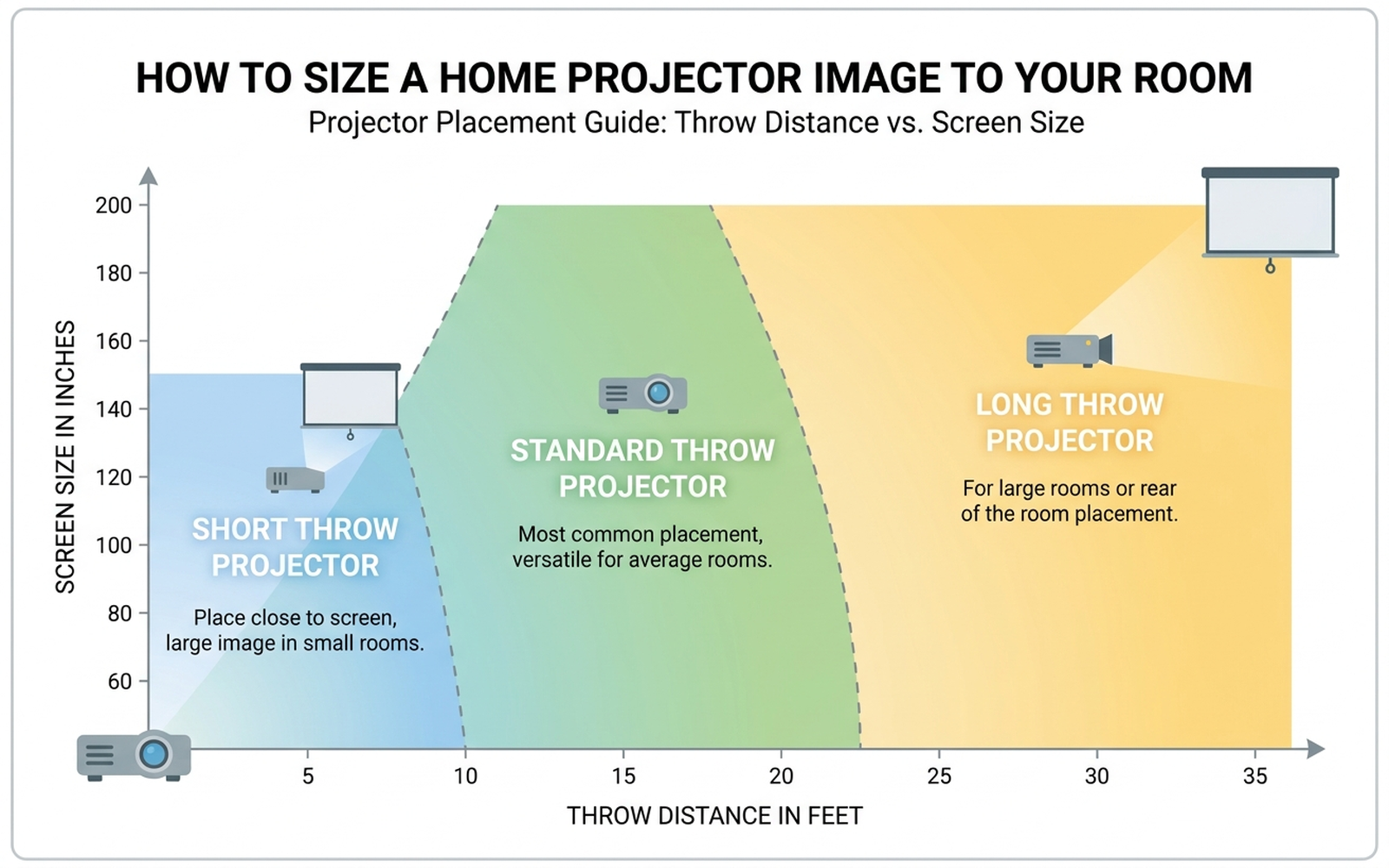 HOW TO SIZE A HOME PROJECTOR IMAGE TO YOUR ROOM

Projector Placement Guide: Throw Distance vs. Screen Size

SCREEN SIZE IN INCHES

200
180
160
140
120
100
80
60

SHORT THROW PROJECTOR

Place close to screen, large image in small rooms.

STANDARD THROW PROJECTOR

Most common placement, versatile for average rooms.

LONG THROW PROJECTOR

For large rooms or rear of the room placement.

5
10
15
20
25
30
35

THROW DISTANCE IN FEET